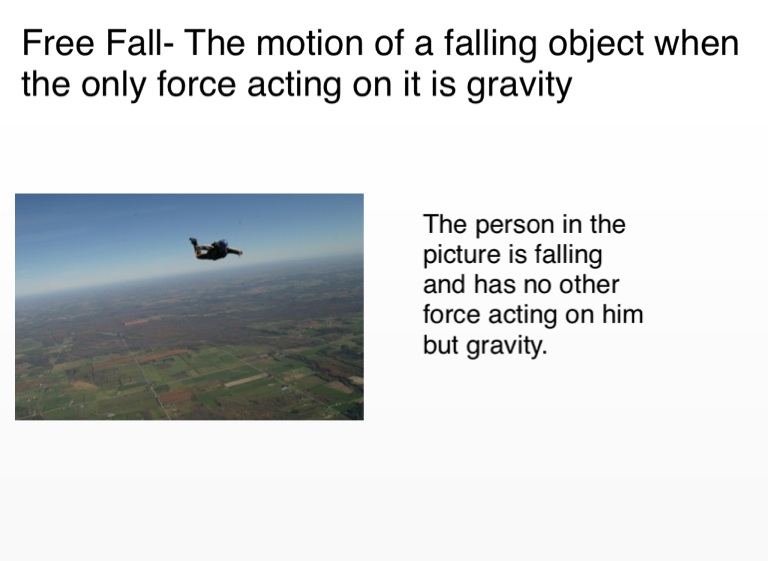 Free Fall- The motion of a falling object when the only force acting on it is gravity

The person in the picture is falling and has no other force acting on him but gravity.